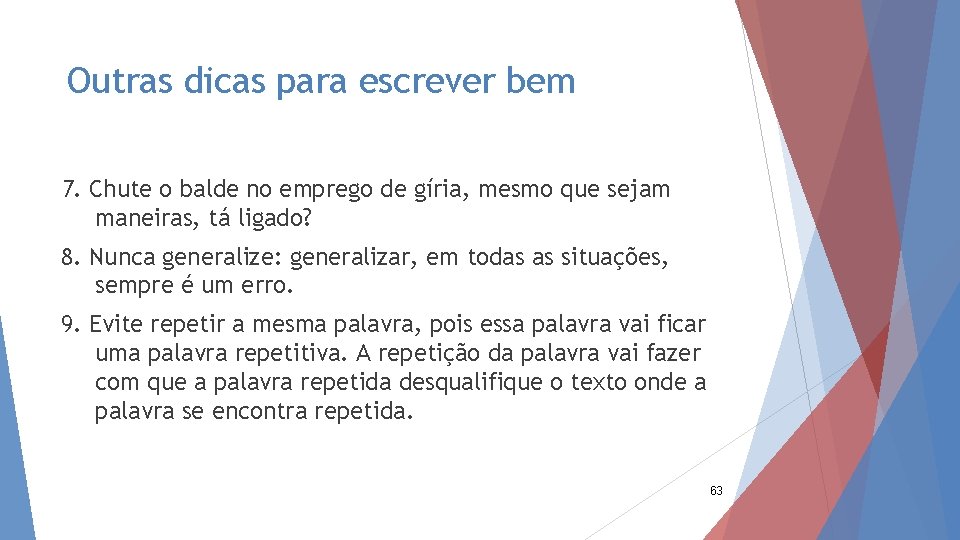 Outras dicas para escrever bem

7. Chute o balde no emprego de gíria, mesmo que sejam maneiras, tá ligado?

8. Nunca generalize: generalizar, em todas as situações, sempre é um erro.

9. Evite repetir a mesma palavra, pois essa palavra vai ficar uma palavra repetitiva. A repetição da palavra vai fazer com que a palavra repetida desqualifique o texto onde a palavra se encontra repetida.

63